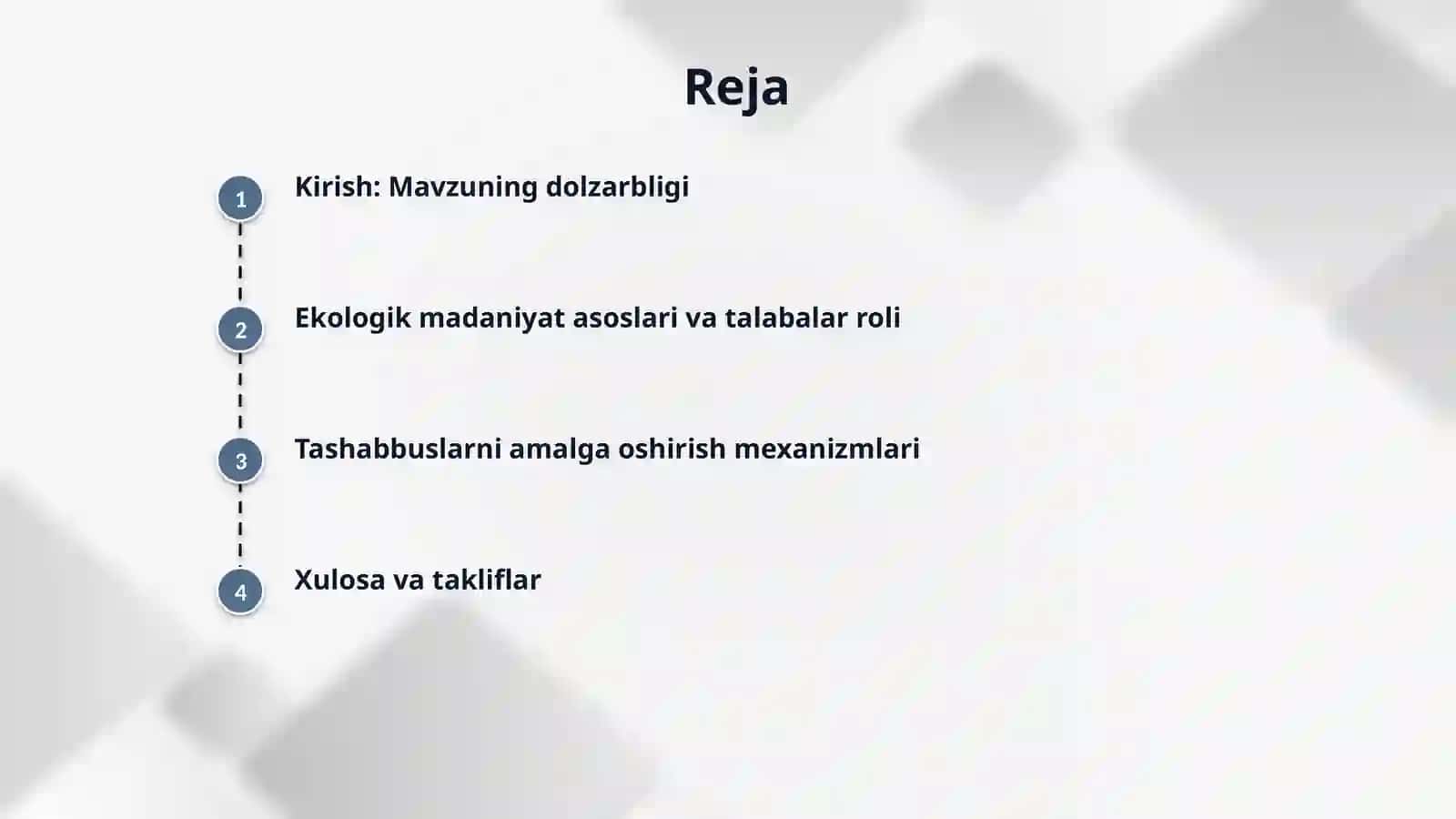 Reja

1 Kirish: Mavzuning dolzarbligi

2 Ekologik madaniyat asoslari va talabalar roli

3 Tashabbuslarni amalga oshirish mexanizmlari

4 Xulosa va takliflar